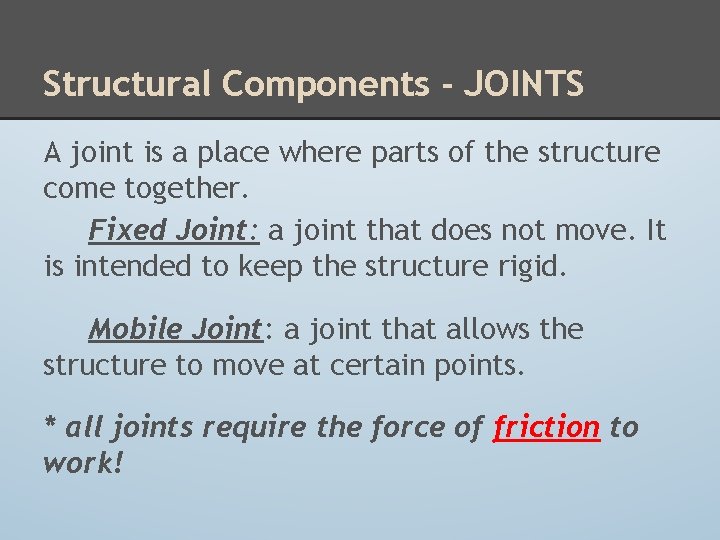 Structural Components - JOINTS

A joint is a place where parts of the structure come together.

Fixed Joint: a joint that does not move. It is intended to keep the structure rigid.

Mobile Joint: a joint that allows the structure to move at certain points.

* all joints require the force of friction to work!